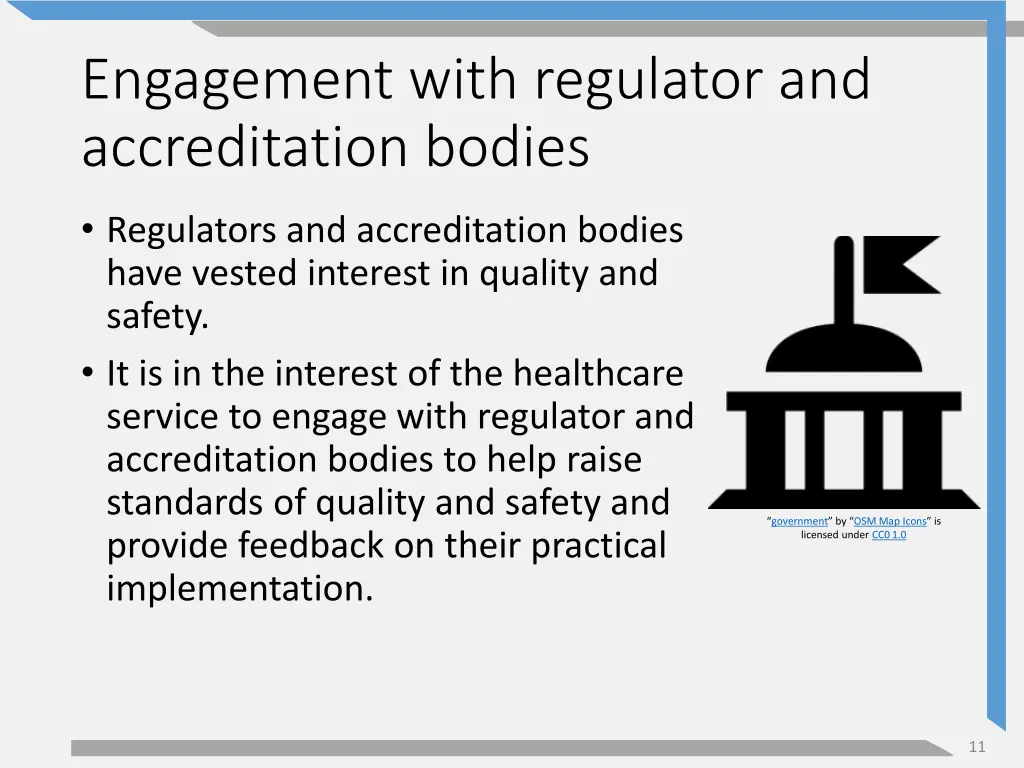 Engagement with regulator and accreditation bodies

• Regulators and accreditation bodies have vested interest in quality and safety.

• It is in the interest of the healthcare service to engage with regulator and accreditation bodies to help raise standards of quality and safety and provide feedback on their practical implementation.

“government” by “OSM Map Icons” is licensed under CC0 1.0

11